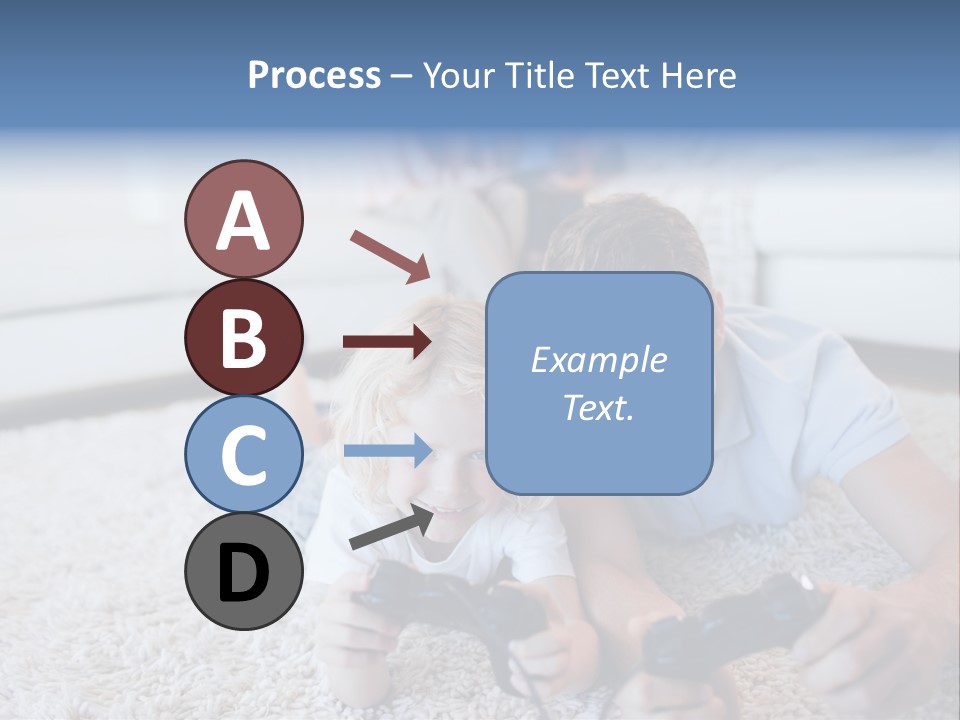 Process – Your Title Text Here

A

B

C

D

Example Text.